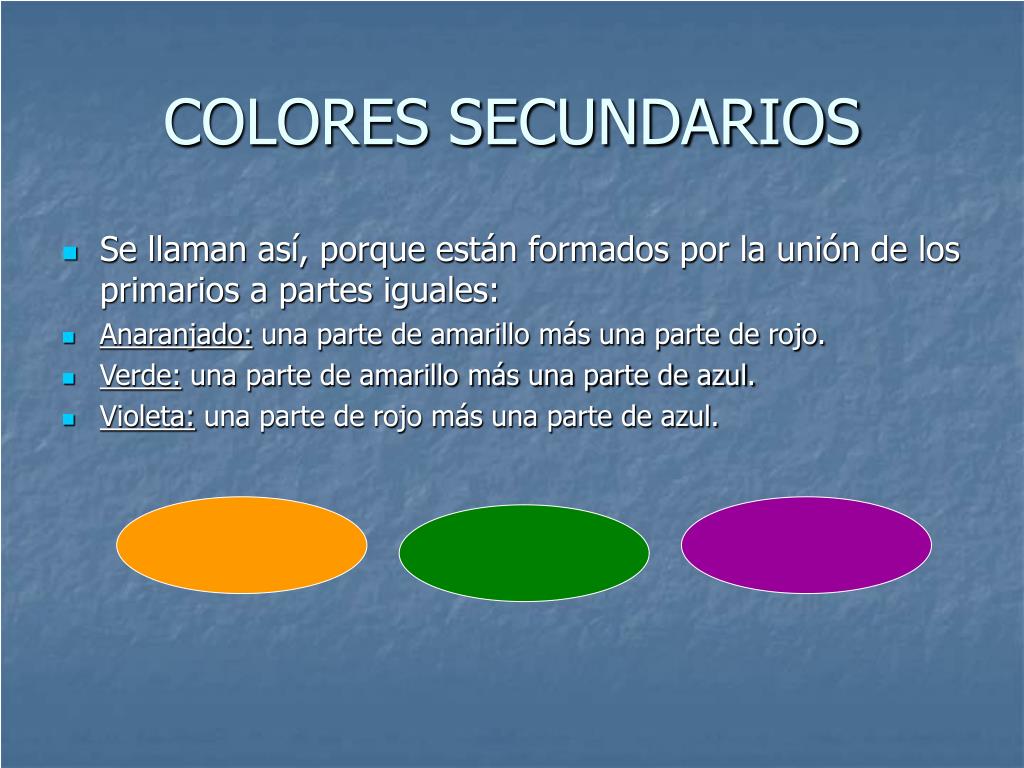 COLORES SECUNDARIOS

Se llaman así, porque están formados por la unión de los primarios a partes iguales:

Anaranjado: una parte de amarillo más una parte de rojo.

Verde: una parte de amarillo más una parte de azul.

Violeta: una parte de rojo más una parte de azul.